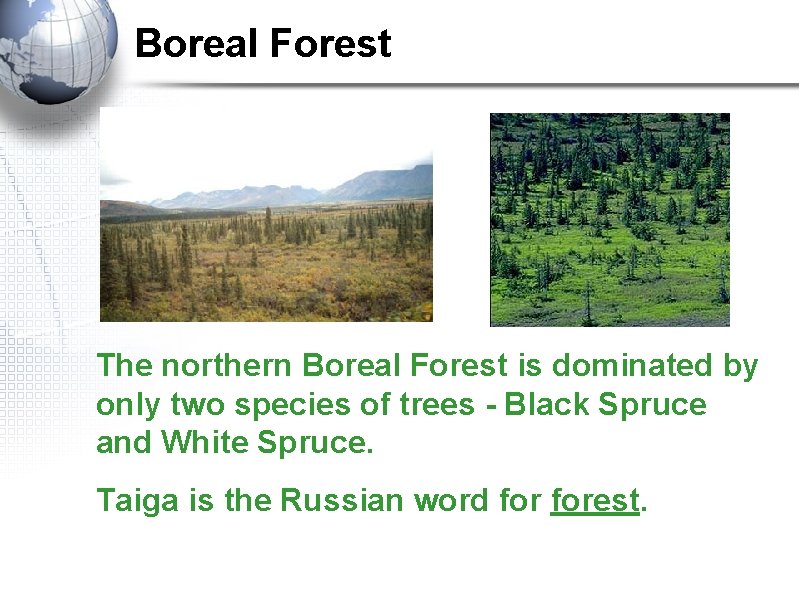 Boreal Forest

The northern Boreal Forest is dominated by only two species of trees - Black Spruce and White Spruce.

Taiga is the Russian word for forest.